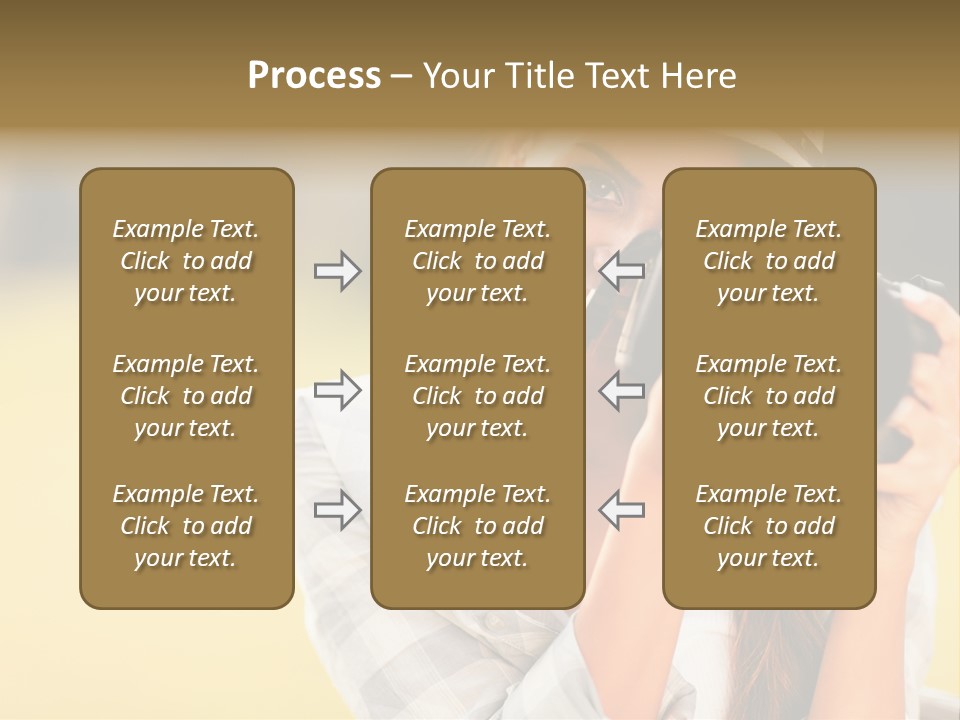 Process – Your Title Text Here

Example Text. Click to add your text.

Example Text. Click to add your text.

Example Text. Click to add your text.

Example Text. Click to add your text.

Example Text. Click to add your text.

Example Text. Click to add your text.

Example Text. Click to add your text.

Example Text. Click to add your text.

Example Text. Click to add your text.